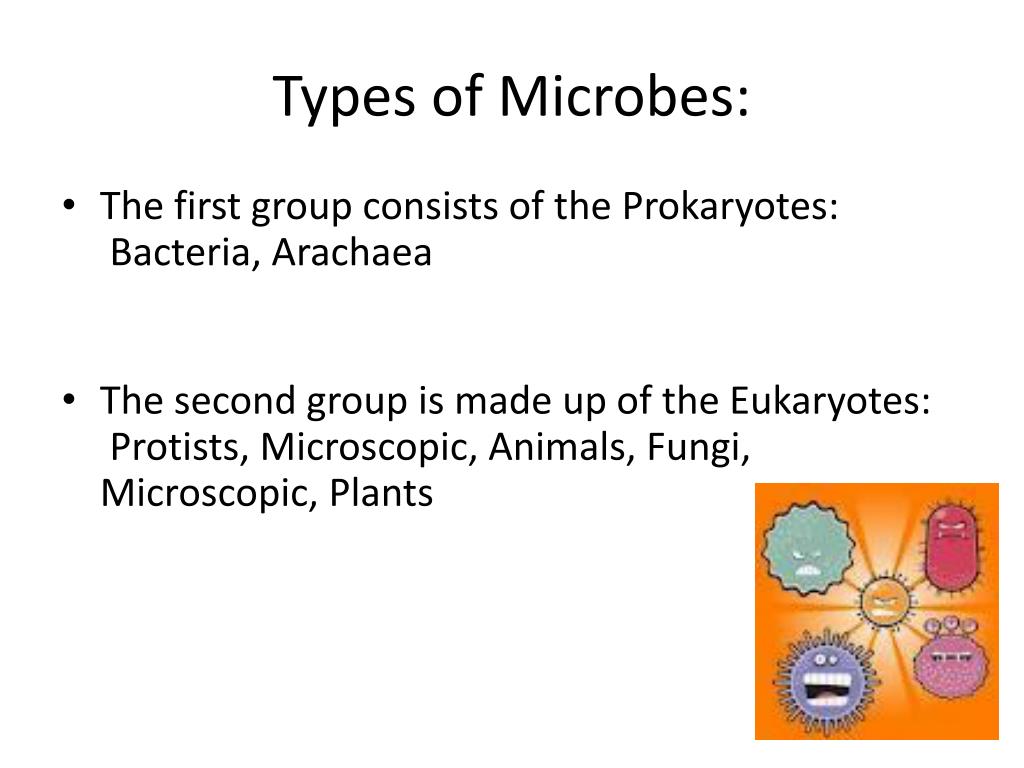 Types of Microbes:

• The first group consists of the Prokaryotes: Bacteria, Arachaea

• The second group is made up of the Eukaryotes: Protists, Microscopic, Animals, Fungi, Microscopic, Plants